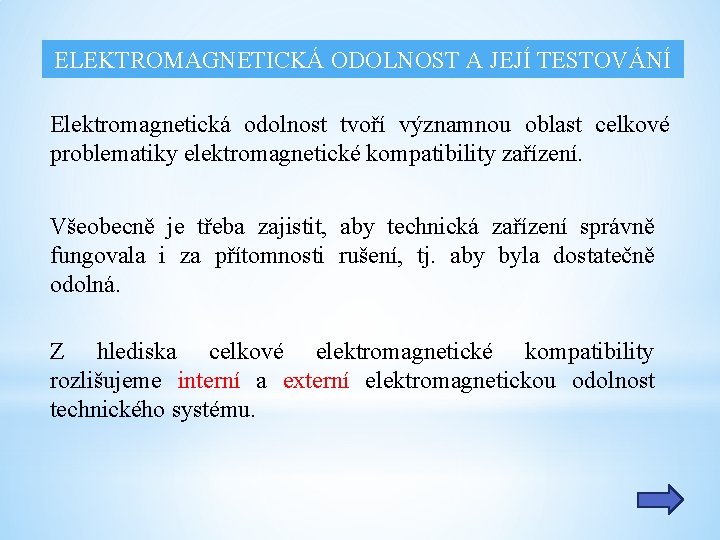 ELEKTROMAGNETICKÁ ODOLNOST A JEJÍ TESTOVÁNÍ

Elektromagnetická odolnost tvoří významnou oblast celkové problematiky elektromagnetické kompatibility zařízení.

Všeobecně je třeba zajistit, aby technická zařízení správně fungovala i za přítomnosti rušení, tj. aby byla dostatečně odolná.

Z hlediska celkové elektromagnetické kompatibility rozlišujeme interní a externí elektromagnetickou odolnost technického systému.